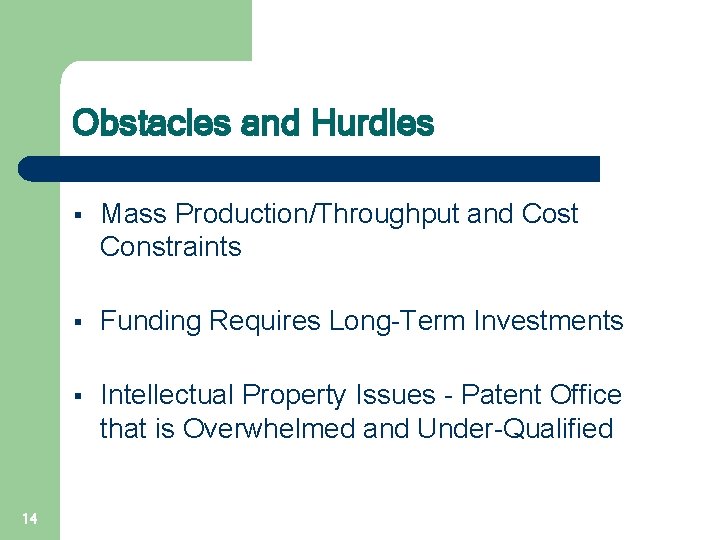 Obstacles and Hurdles

▪ Mass Production/Throughput and Cost Constraints

▪ Funding Requires Long-Term Investments

▪ Intellectual Property Issues - Patent Office that is Overwhelmed and Under-Qualified

14